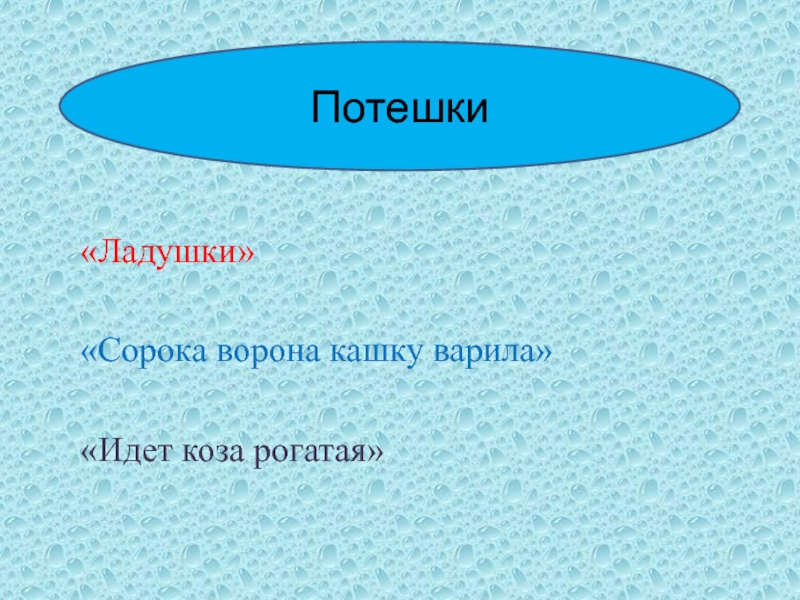 Потешки

«Ладушки»

«Сорока ворона кашку варила»

«Идет коза рогатая»